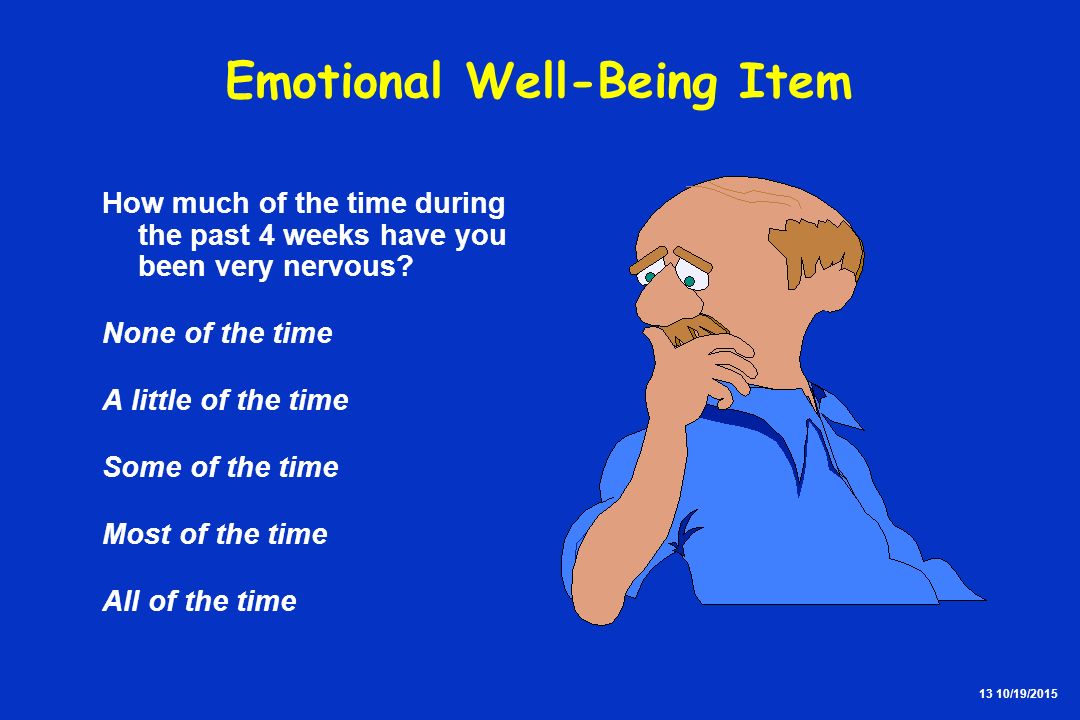 Emotional Well-Being Item

How much of the time during the past 4 weeks have you been very nervous?

None of the time

A little of the time

Some of the time

Most of the time

All of the time

13 10/19/2015